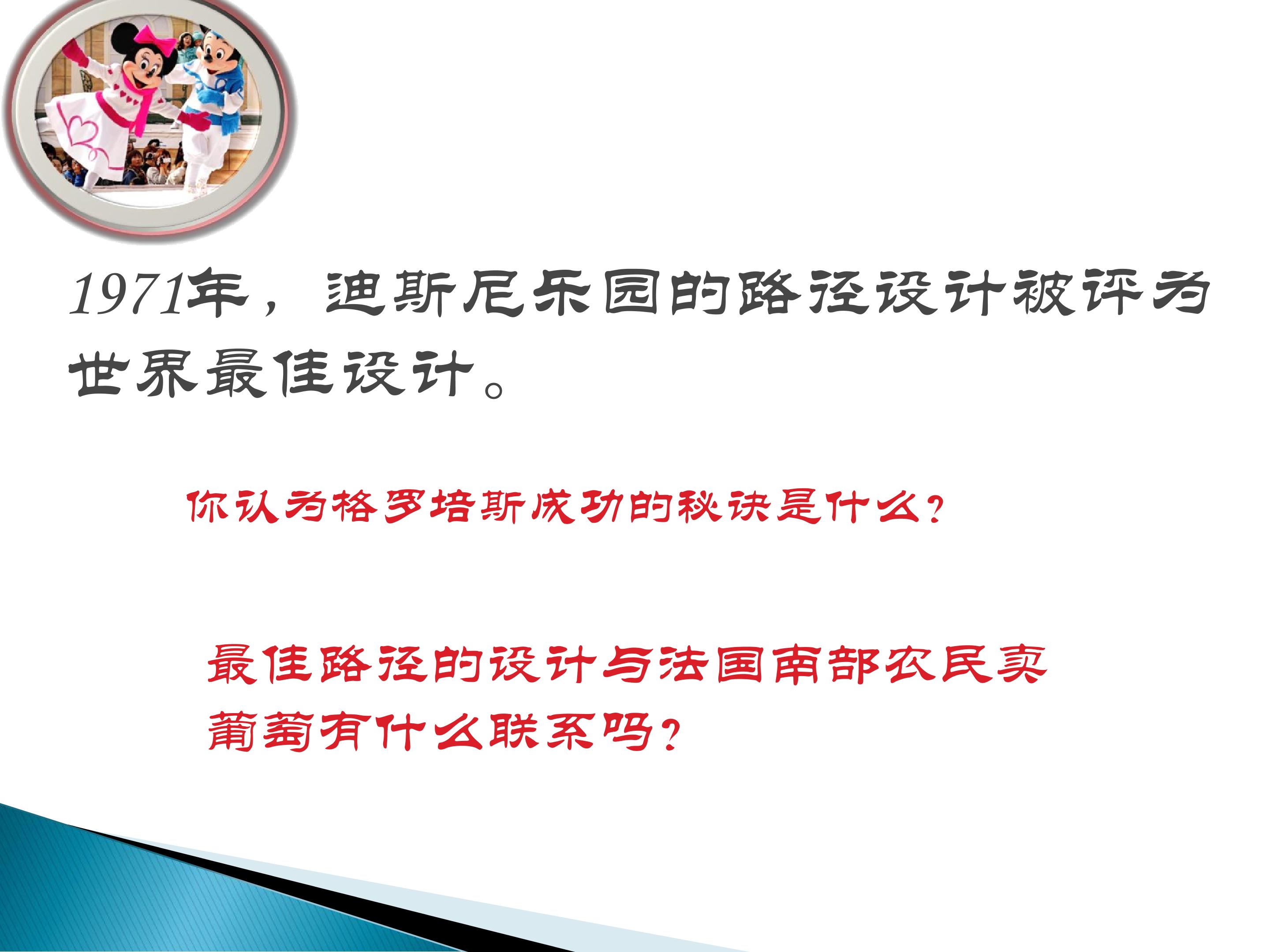 1971年，迪斯尼乐园的路径设计被评为世界最佳设计。

你认为格罗培斯成功的秘诀是什么？

最佳路径的设计与法国南部农民卖葡萄有什么联系吗？